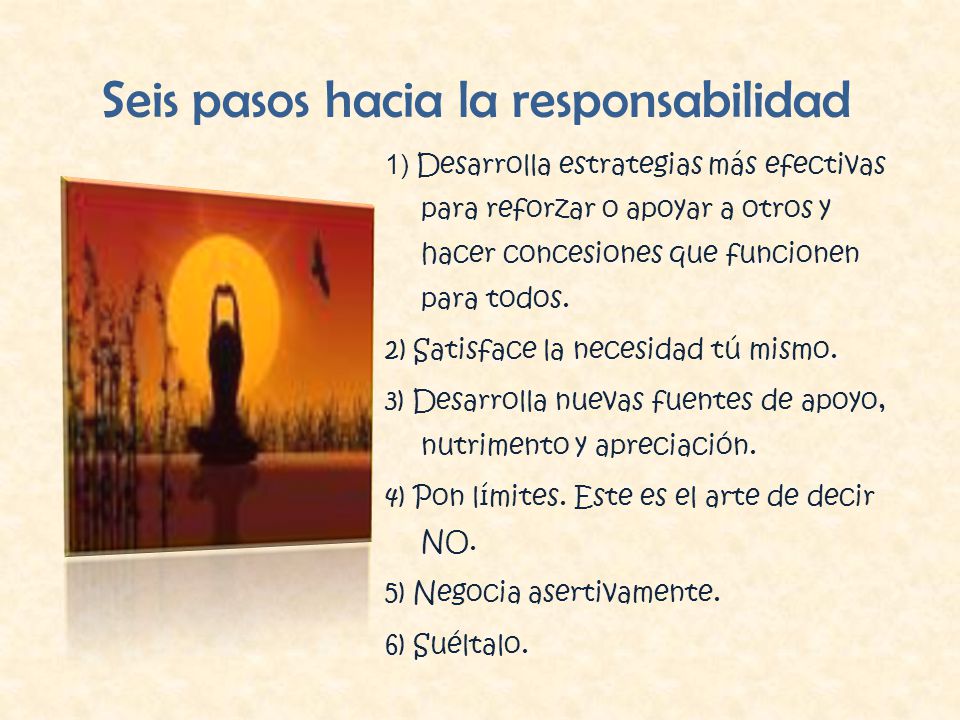 Seis pasos hacia la responsabilidad

1) Desarrolla estrategias más efectivas para reforzar o apoyar a otros y hacer concesiones que funcionen para todos.

2) Satisface la necesidad tú mismo.

3) Desarrolla nuevas fuentes de apoyo, nutrimento y apreciación.

4) Pon límites. Este es el arte de decir NO.

5) Negocia asertivamente.

6) Suéltalo.